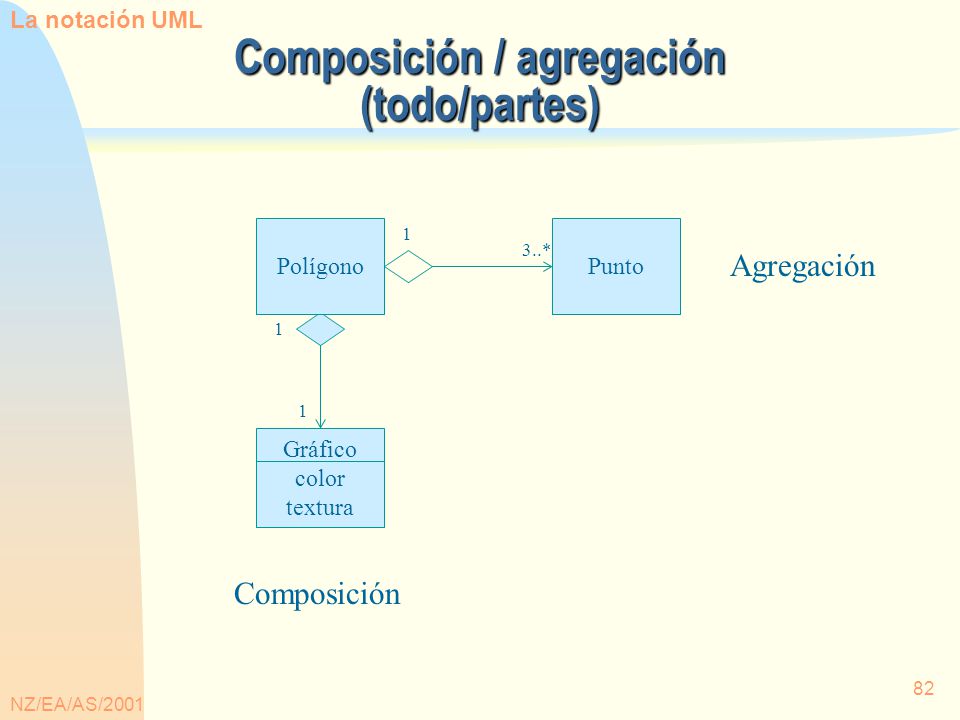 La notación UML

Composición / agregación (todo/partes)

Polígono

1

3..*

Punto

Agregación

1

1

Gráfico

color

textura

Composición

NZ/EA/AS/2001

82